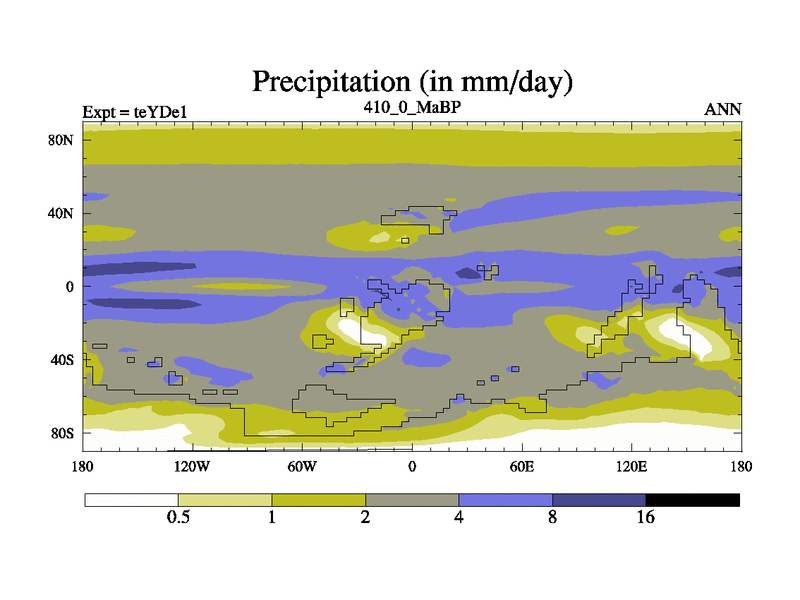 Precipitation (in mm/day)

Expt = teYDe1

410_0_MaBP

ANN

80N
40N
0
40S
80S

180 120W 60W 0 60E 120E 180

0.5 1 2 4 8 16